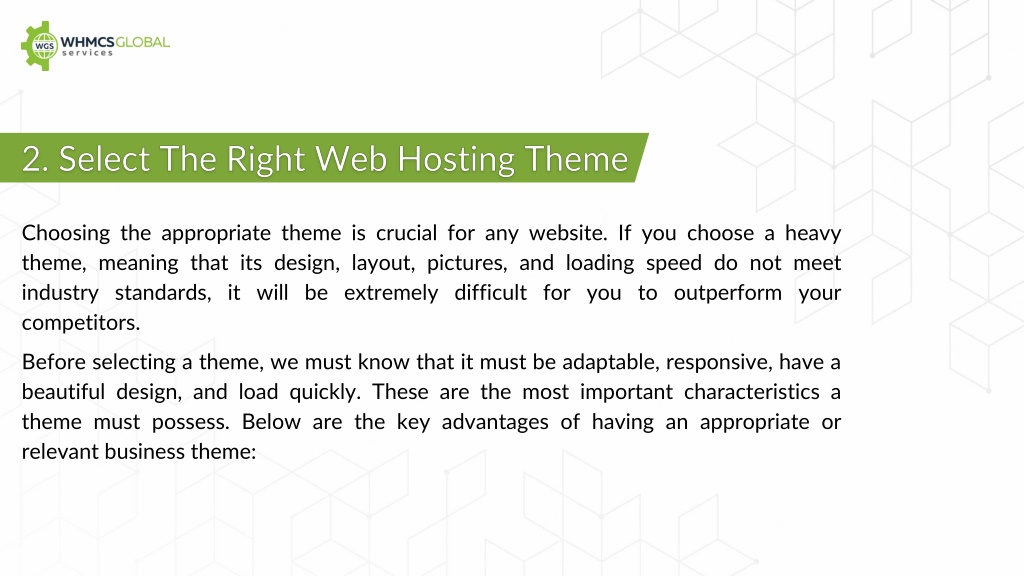 WGS WHMCSGLOBAL services

2. Select The Right Web Hosting Theme

Choosing the appropriate theme is crucial for any website. If you choose a heavy theme, meaning that its design, layout, pictures, and loading speed do not meet industry standards, it will be extremely difficult for you to outperform your competitors.

Before selecting a theme, we must know that it must be adaptable, responsive, have a beautiful design, and load quickly. These are the most important characteristics a theme must possess. Below are the key advantages of having an appropriate or relevant business theme: